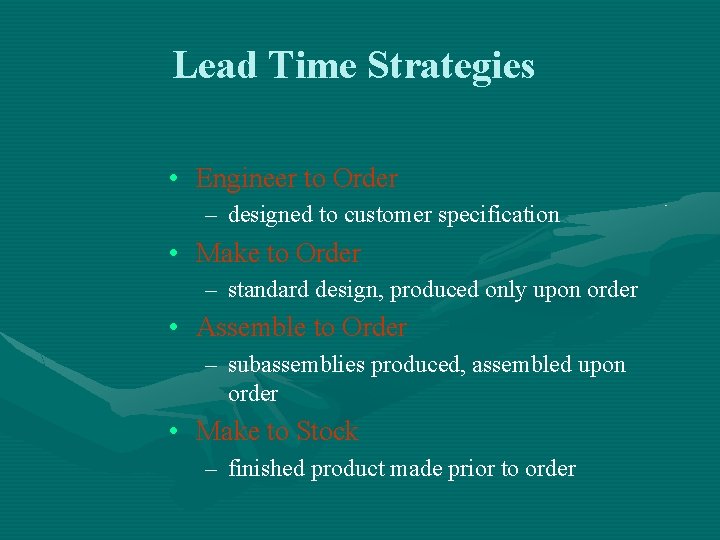 Lead Time Strategies

• Engineer to Order
– designed to customer specification
• Make to Order
– standard design, produced only upon order
• Assemble to Order
– subassemblies produced, assembled upon order
• Make to Stock
– finished product made prior to order